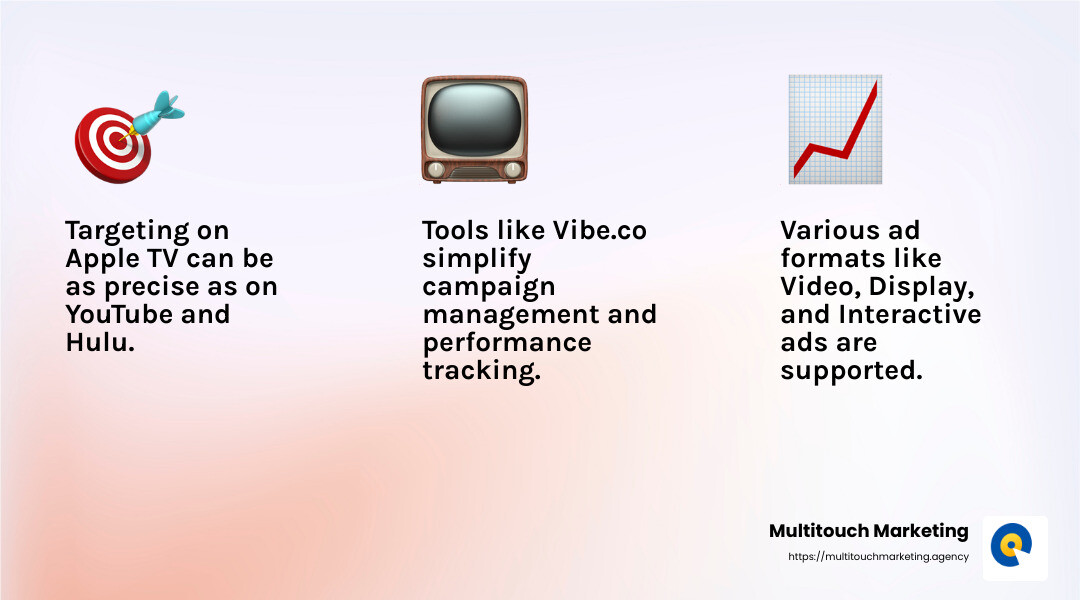 Targeting on Apple TV can be as precise as on YouTube and Hulu.

Tools like Vibe.co simplify campaign management and performance tracking.

Various ad formats like Video, Display, and Interactive ads are supported.

Multitouch Marketing
https://multitouchmarketing.agency